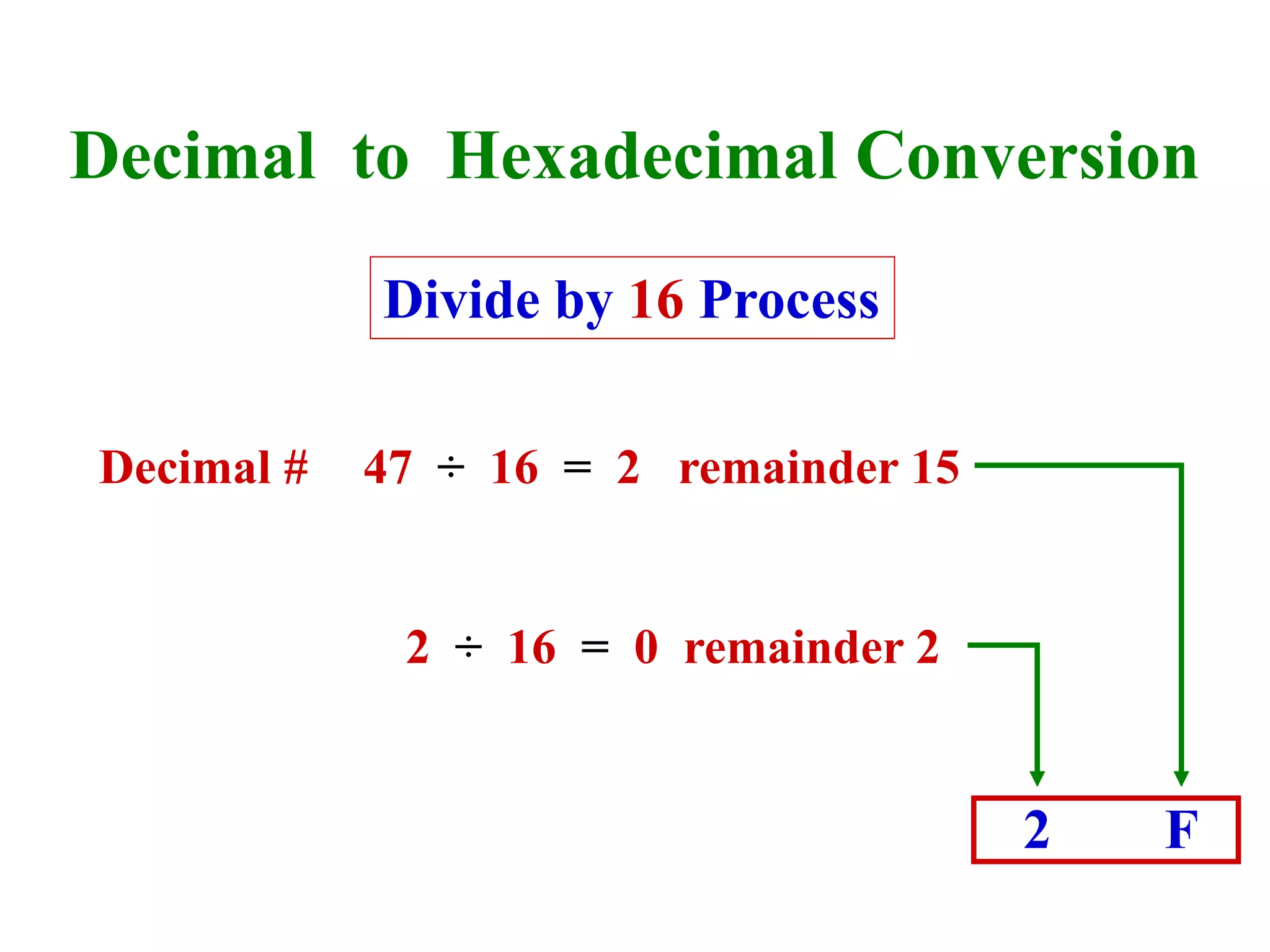 Decimal to Hexadecimal Conversion

Divide by 16 Process

Decimal # $47 \div 16 = 2$ remainder 15

$2 \div 16 = 0$ remainder 2

2 F